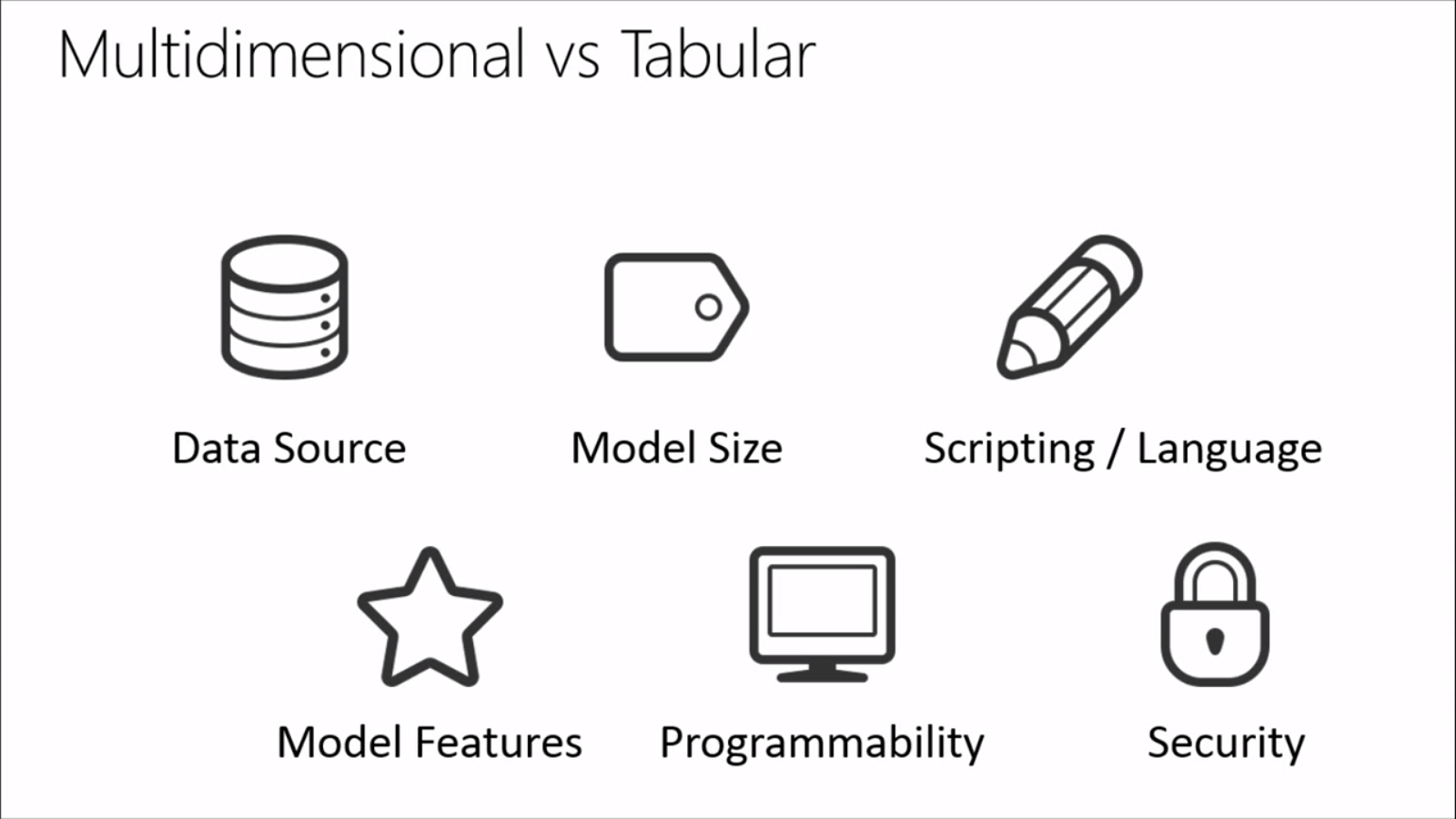 Multidimensional vs Tabular

Data Source

Model Size

Scripting / Language

Model Features

Programmability

Security